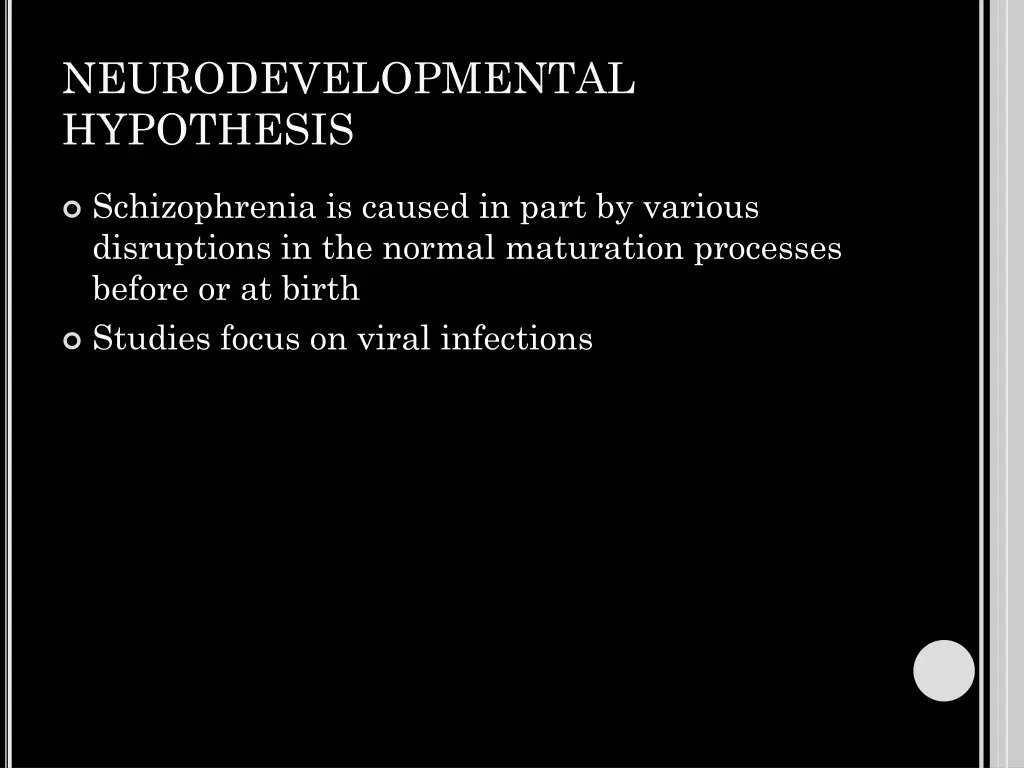 NEURODEVELOPMENTAL HYPOTHESIS

Schizophrenia is caused in part by various disruptions in the normal maturation processes before or at birth

Studies focus on viral infections